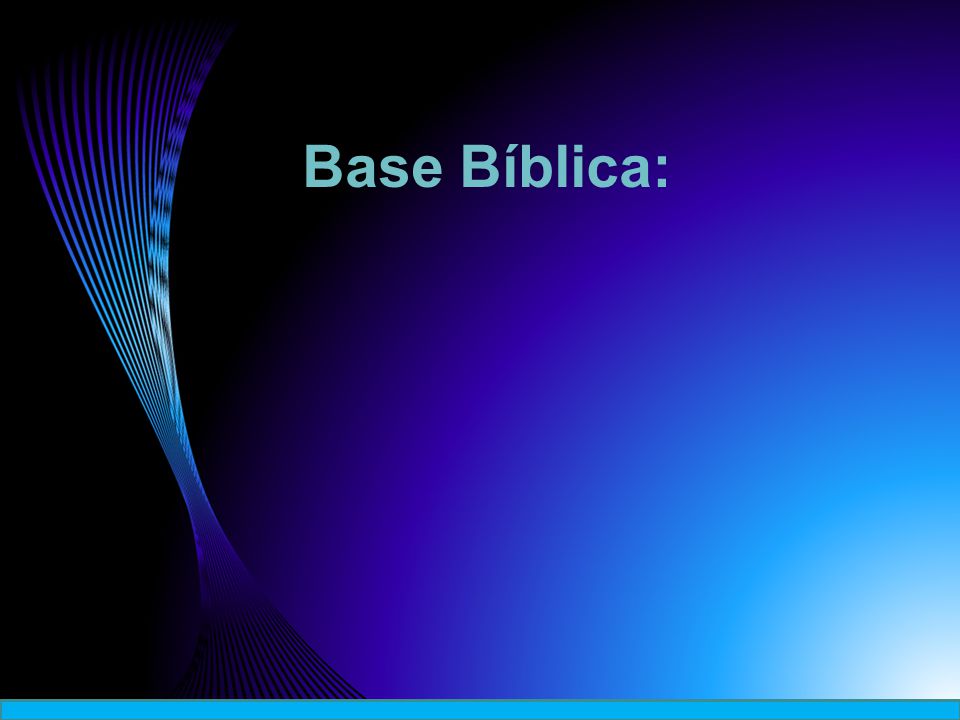 Base Bíblica: